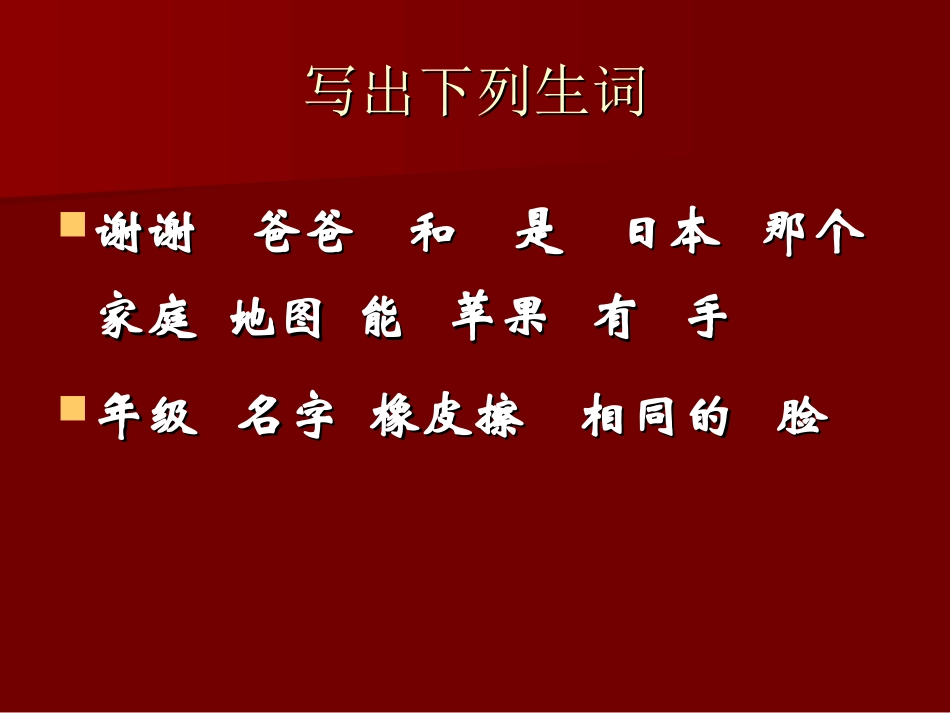 写出下列生词

谢谢 爸爸 和 是 日本 那个 家庭 地图 能 苹果 有 手

年级 名字 橡皮擦 相同的 脸